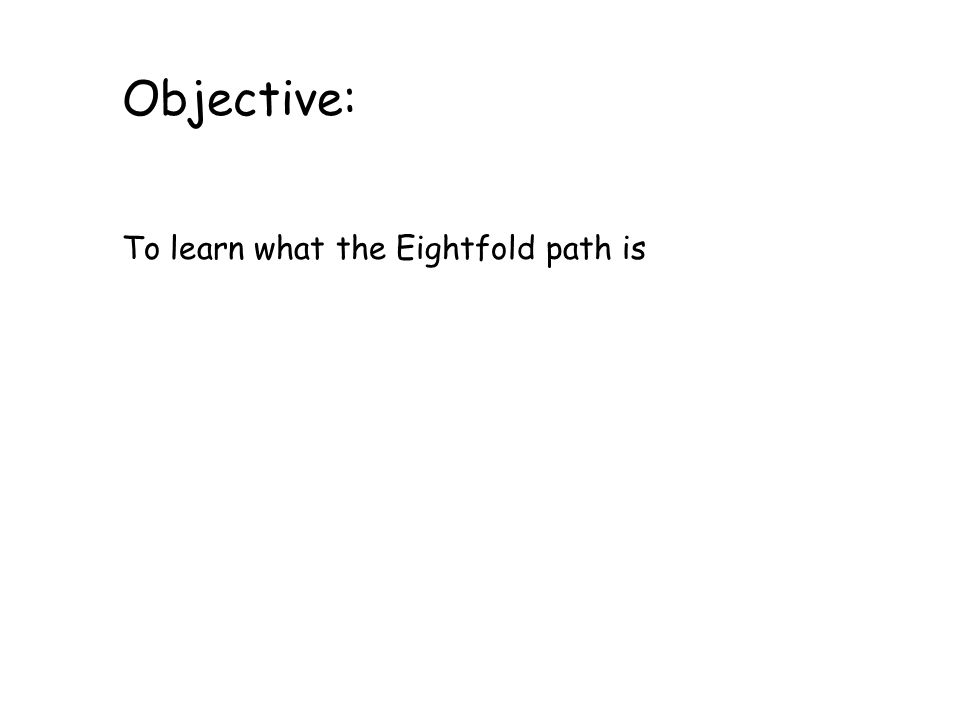 Objective:

To learn what the Eightfold path is